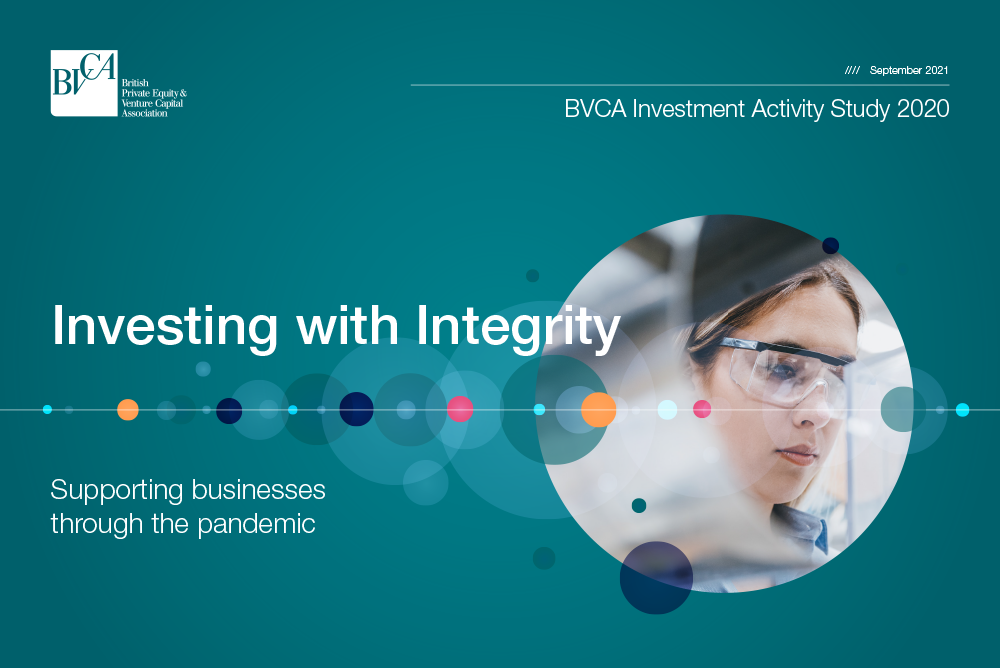 BVCA
British Private Equity & Venture Capital Association

//// September 2021

BVCA Investment Activity Study 2020

Investing with Integrity

Supporting businesses through the pandemic